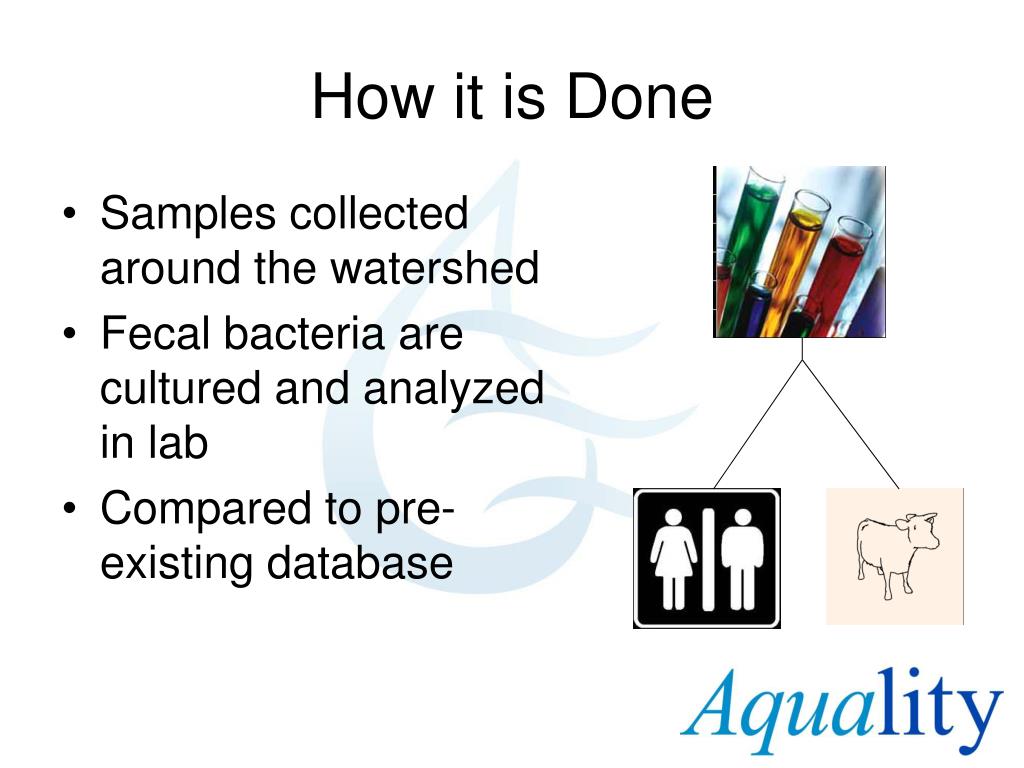 How it is Done

• Samples collected around the watershed
• Fecal bacteria are cultured and analyzed in lab
• Compared to pre-existing database

Aquality